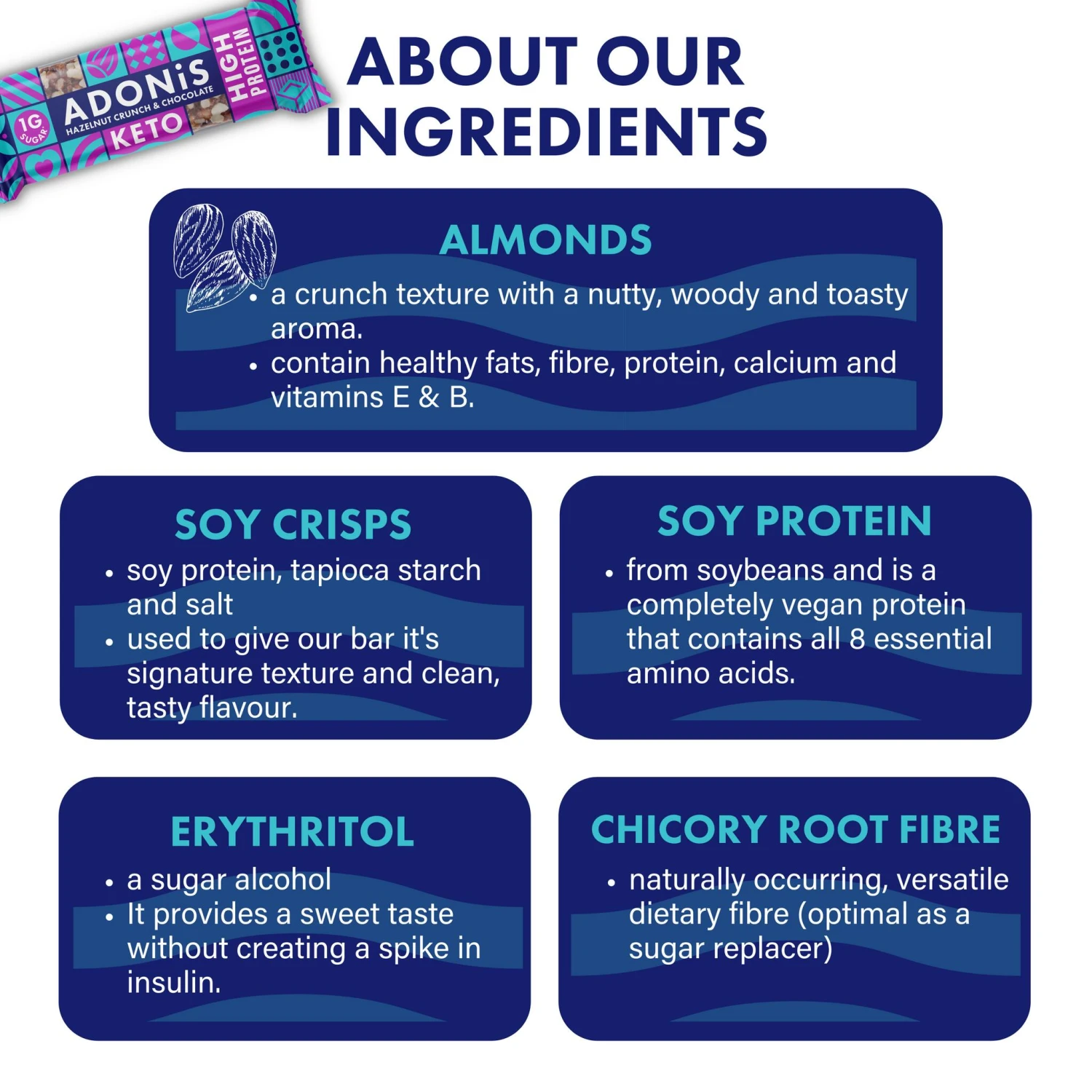 1G SUGAR
ADONiS
HAZELNUT CRUNCH & CHOCOLATE
KETO
HIGH PROTEIN

ABOUT OUR INGREDIENTS

ALMONDS
• a crunch texture with a nutty, woody and toasty aroma.
• contain healthy fats, fibre, protein, calcium and vitamins E & B.

SOY CRISPS
• soy protein, tapioca starch and salt
• used to give our bar it's signature texture and clean, tasty flavour.

SOY PROTEIN
• from soybeans and is a completely vegan protein that contains all 8 essential amino acids.

ERYTHRITOL
• a sugar alcohol
• It provides a sweet taste without creating a spike in insulin.

CHICORY ROOT FIBRE
• naturally occurring, versatile dietary fibre (optimal as a sugar replacer)